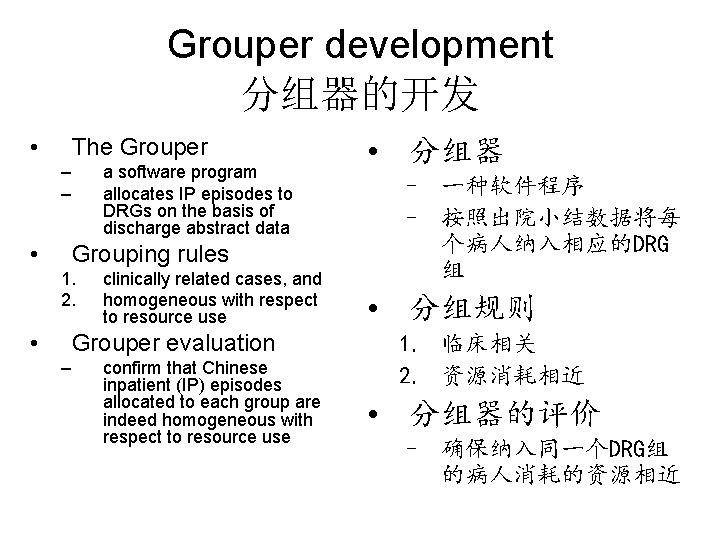 Grouper development
分组器的开发

• The Grouper
– a software program
– allocates IP episodes to DRGs on the basis of discharge abstract data
• Grouping rules
1. clinically related cases, and
2. homogeneous with respect to resource use
• Grouper evaluation
– confirm that Chinese inpatient (IP) episodes allocated to each group are indeed homogeneous with respect to resource use

• 分组器
– 一种软件程序
– 按照出院小结数据将每个病人纳入相应的DRG组
• 分组规则
1. 临床相关
2. 资源消耗相近
• 分组器的评价
– 确保纳入同一个DRG组的病人消耗的资源相近